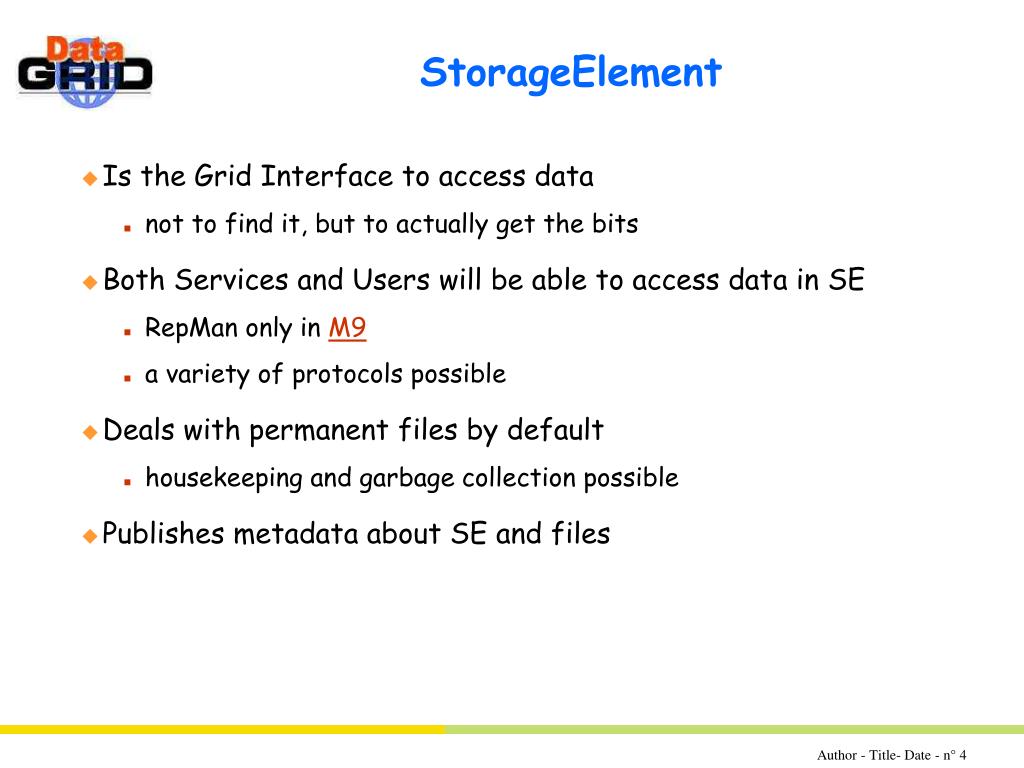 Data GRID

StorageElement

Is the Grid Interface to access data

not to find it, but to actually get the bits

Both Services and Users will be able to access data in SE

RepMan only in M9

a variety of protocols possible

Deals with permanent files by default

housekeeping and garbage collection possible

Publishes metadata about SE and files

Author - Title- Date - n° 4